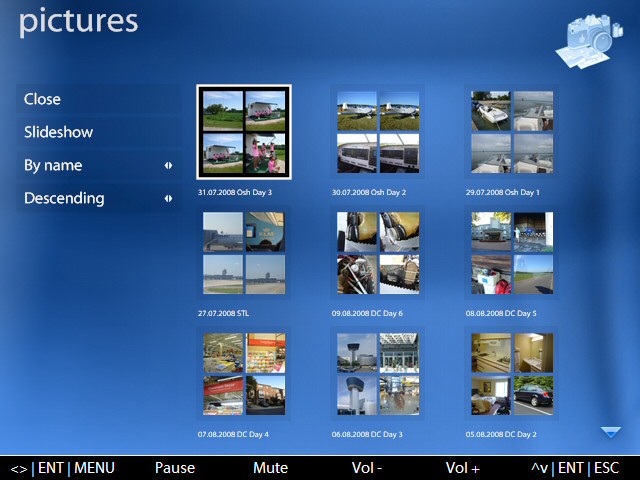 pictures

Close

Slideshow

By name

Descending

31.07.2008 Osh Day 3

30.07.2008 Osh Day 2

29.07.2008 Osh Day 1

27.07.2008 STL

09.08.2008 DC Day 6

08.08.2008 DC Day 5

07.08.2008 DC Day 4

06.08.2008 DC Day 3

05.08.2008 DC Day 2

<> | ENT | MENU Pause Mute Vol - Vol + ^v | ENT | ESC